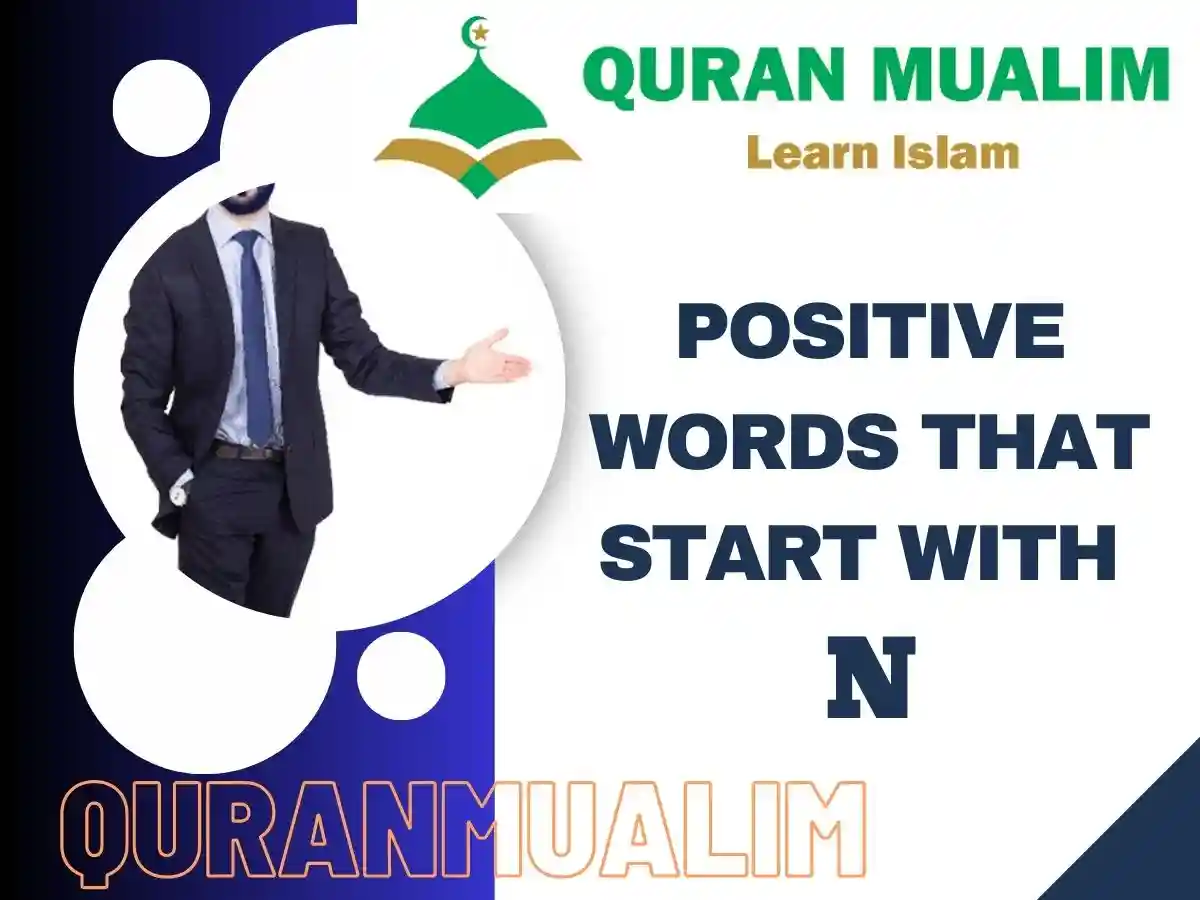 QURAN MUALIM
Learn Islam

POSITIVE WORDS THAT START WITH N

QURANMUALIM